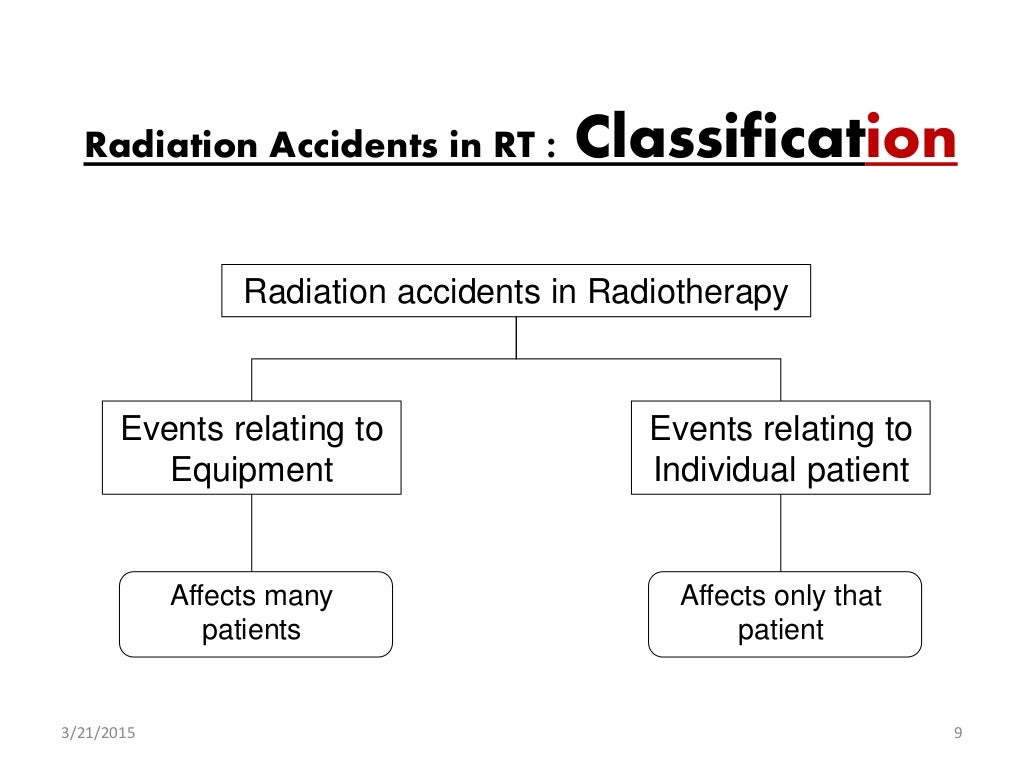 Radiation Accidents in RT : Classification

Radiation accidents in Radiotherapy

Events relating to Equipment

Events relating to Individual patient

Affects many patients

Affects only that patient

3/21/2015

9